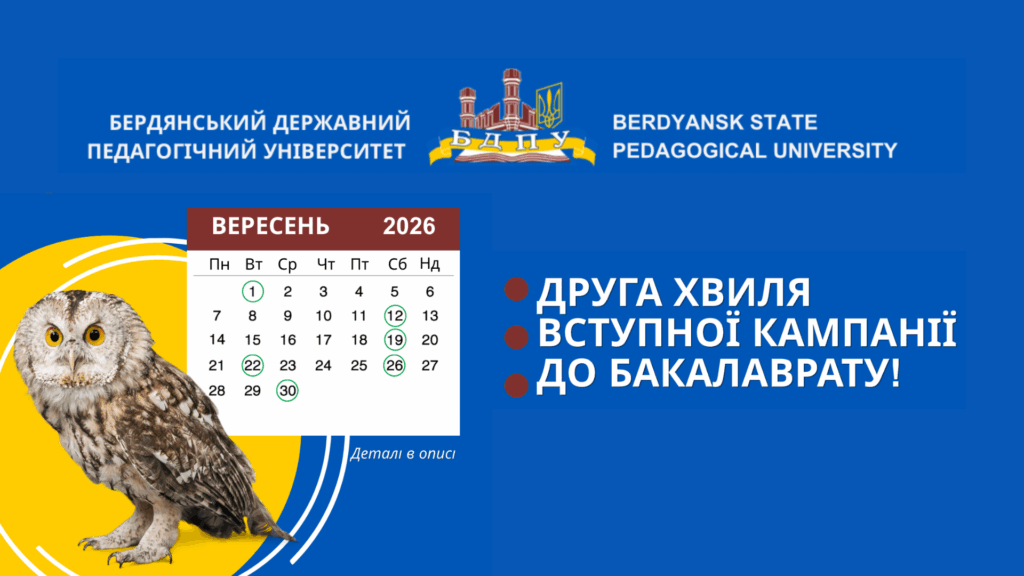 БЕРДЯНСЬКИЙ ДЕРЖАВНИЙ ПЕДАГОГІЧНИЙ УНІВЕРСИТЕТ

БДПУ

BERDYANSK STATE PEDAGOGICAL UNIVERSITY

ВЕРЕСЕНЬ 2026

| Пн | Вт | Ср | Чт | Пт | Сб | Нд |
|---|---|---|---|---|---|---|
| | 1 | 2 | 3 | 4 | 5 | 6 |
| 7 | 8 | 9 | 10 | 11 | 12 | 13 |
| 14 | 15 | 16 | 17 | 18 | 19 | 20 |
| 21 | 22 | 23 | 24 | 25 | 26 | 27 |
| 28 | 29 | 30 | | | | |

Деталі в описі

ДРУГА ХВИЛЯ
ВСТУПНОЇ КАМПАНІЇ
ДО БАКАЛАВРАТУ!